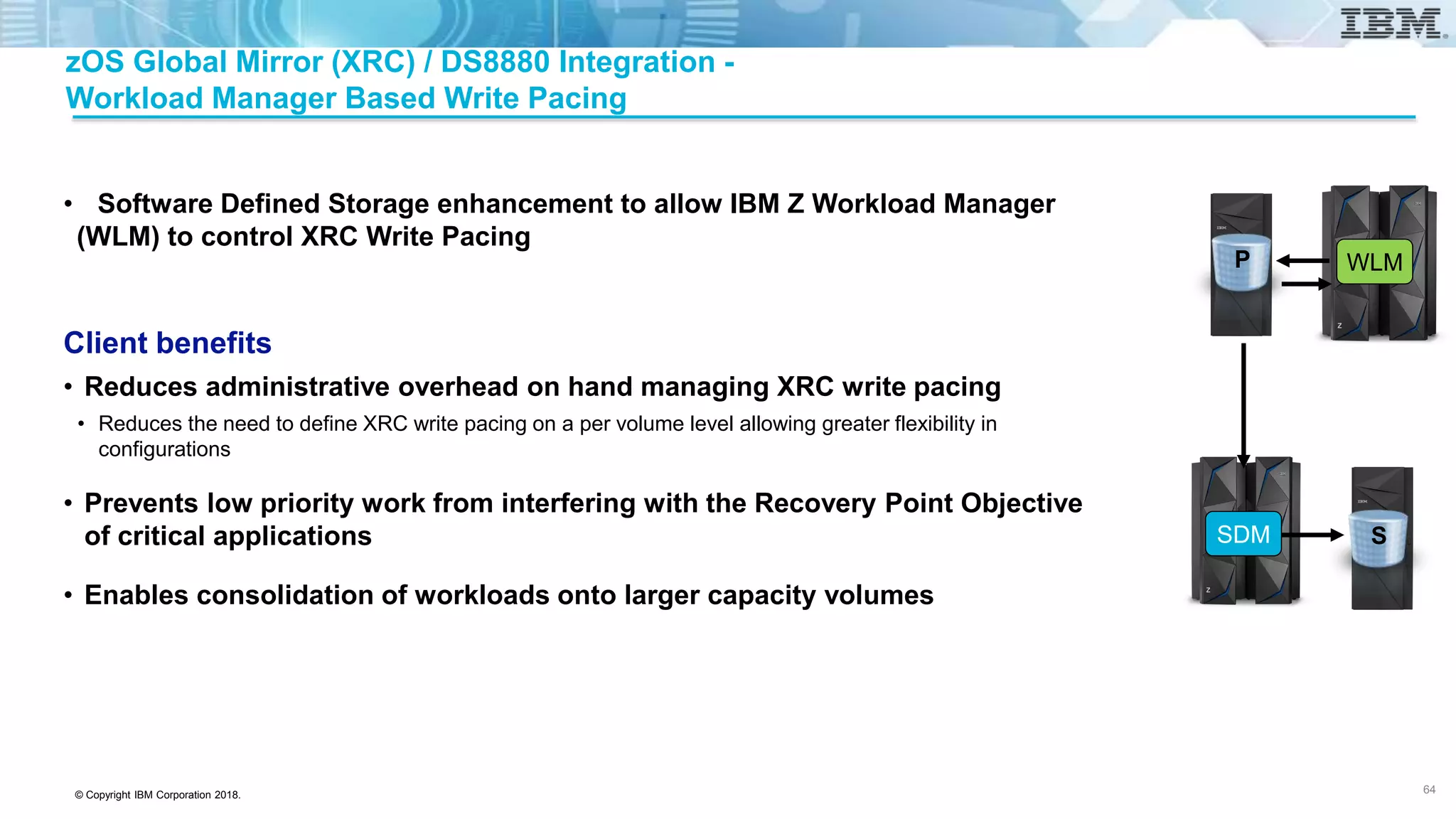 IBM

zOS Global Mirror (XRC) / DS8880 Integration - Workload Manager Based Write Pacing

• Software Defined Storage enhancement to allow IBM Z Workload Manager (WLM) to control XRC Write Pacing

Client benefits

• Reduces administrative overhead on hand managing XRC write pacing

• Reduces the need to define XRC write pacing on a per volume level allowing greater flexibility in configurations

• Prevents low priority work from interfering with the Recovery Point Objective of critical applications

• Enables consolidation of workloads onto larger capacity volumes

P

WLM

SDM

S

© Copyright IBM Corporation 2018.

64